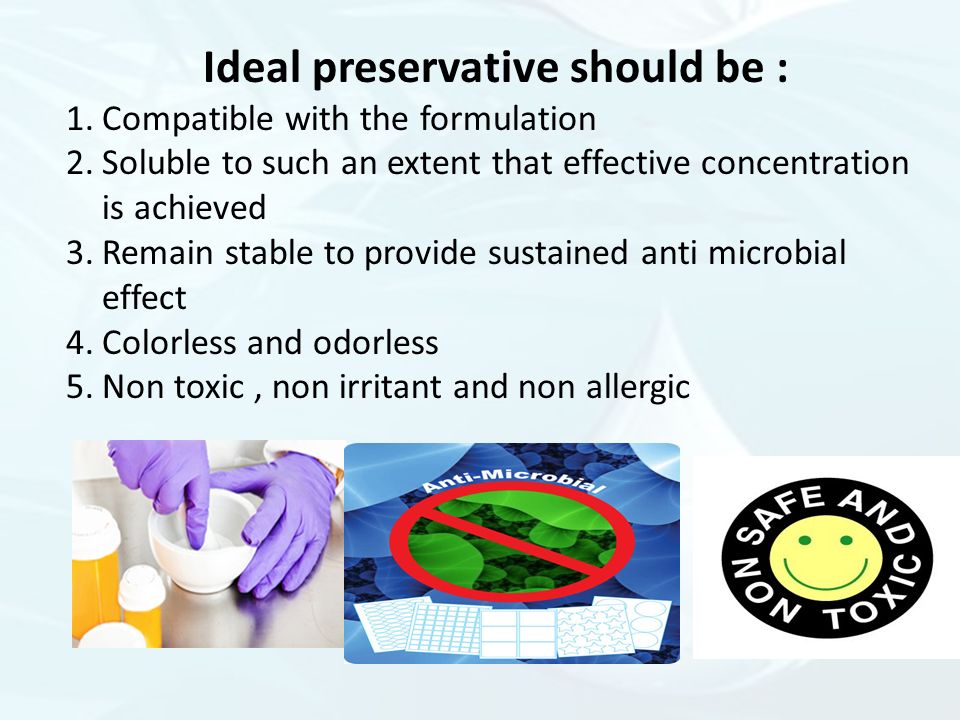 Ideal preservative should be :

1. Compatible with the formulation
2. Soluble to such an extent that effective concentration is achieved
3. Remain stable to provide sustained anti microbial effect
4. Colorless and odorless
5. Non toxic , non irritant and non allergic

Anti-Microbial

SAFE AND NON TOXIC